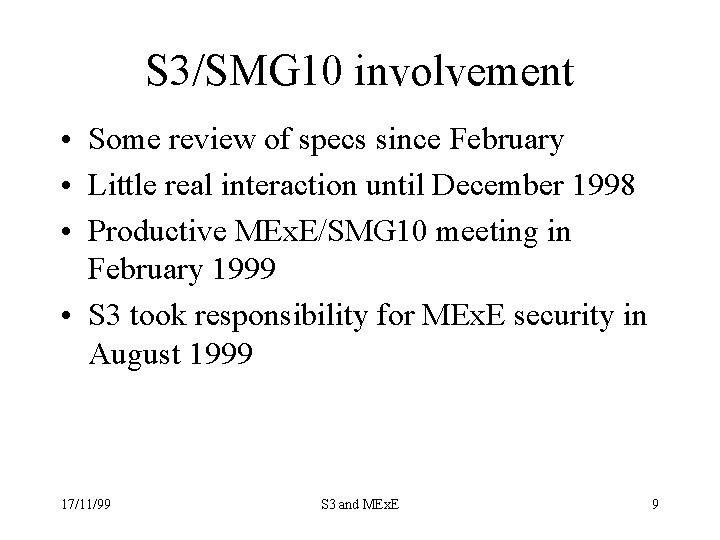 S3/SMG10 involvement

• Some review of specs since February
• Little real interaction until December 1998
• Productive MExE/SMG10 meeting in February 1999
• S3 took responsibility for MExE security in August 1999

17/11/99 S3 and MExE 9